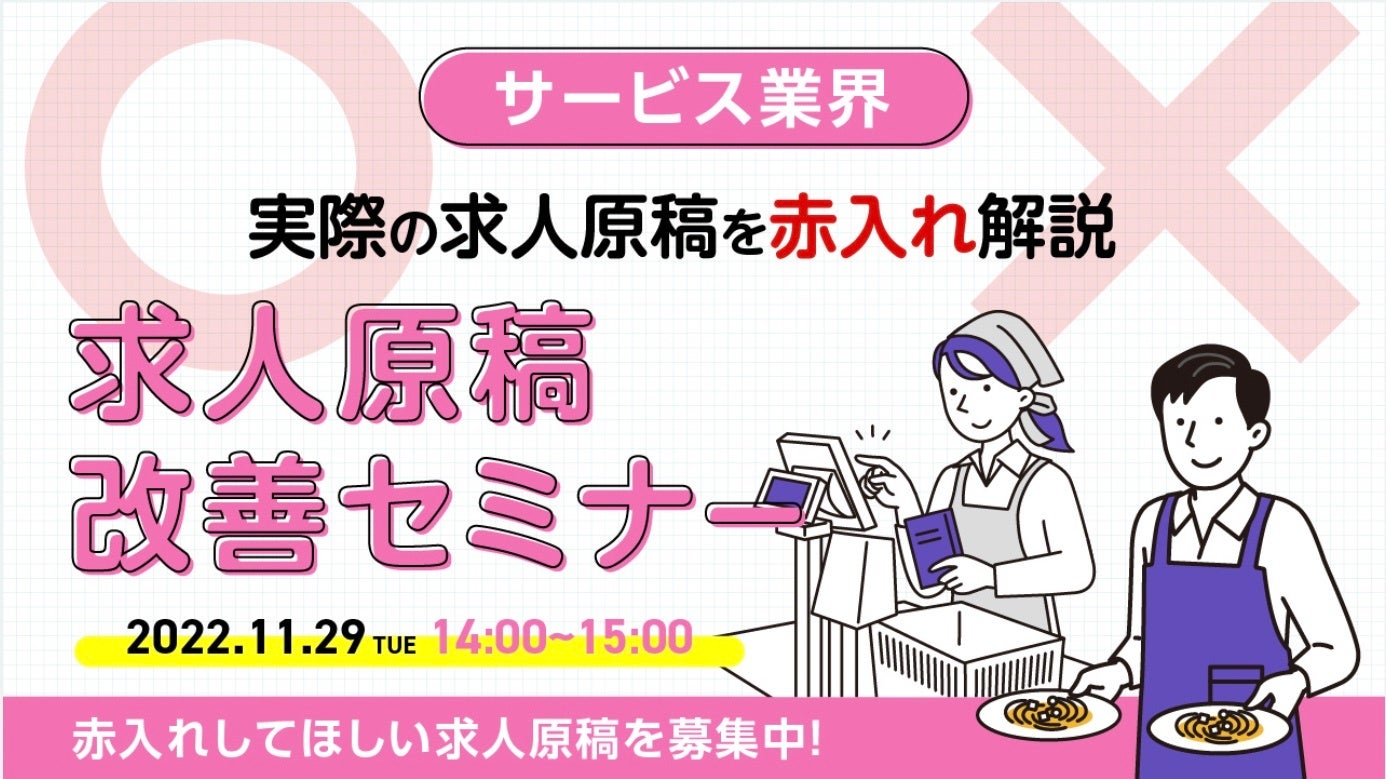 サービス業界

実際の求人原稿を赤入れ解説

求人原稿
改善セミナー

2022.11.29 TUE 14:00~15:00

赤入れしてほしい求人原稿を募集中!